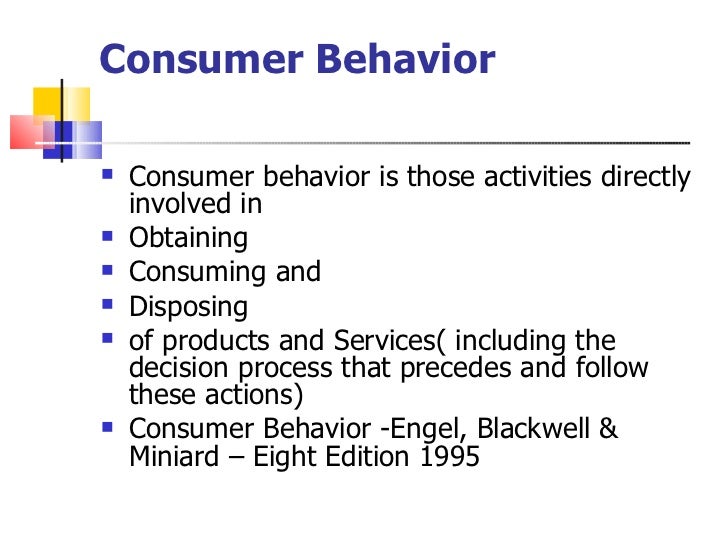 Consumer Behavior

- Consumer behavior is those activities directly involved in
- Obtaining
- Consuming and
- Disposing
- of products and Services( including the decision process that precedes and follow these actions)
- Consumer Behavior -Engel, Blackwell & Miniard – Eight Edition 1995